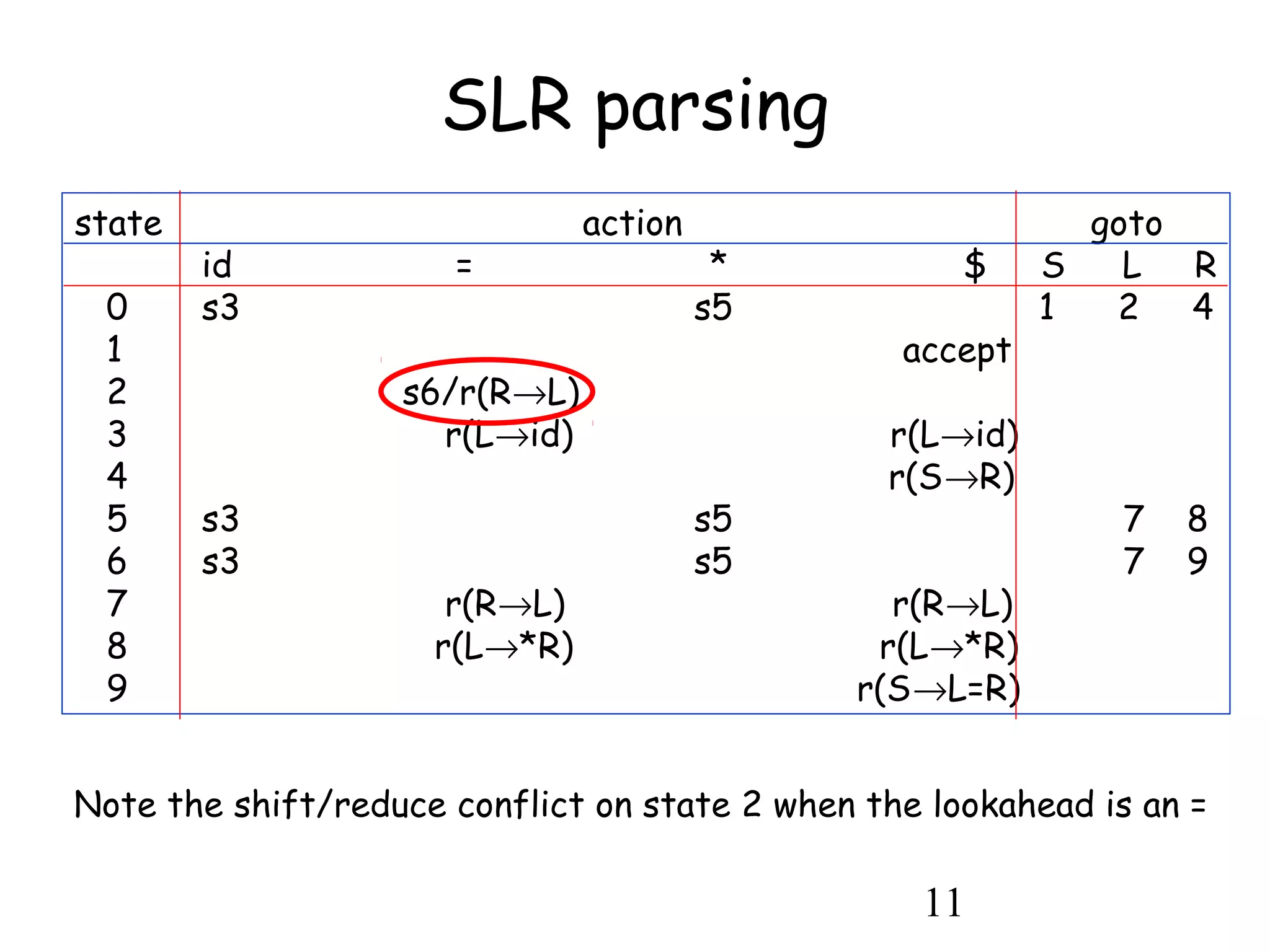 SLR parsing

| state | action | | | | goto | | |
|---|---|---|---|---|---|---|---|
| | id | = | * | $ | S | L | R |
| 0 | s3 | | s5 | | 1 | 2 | 4 |
| 1 | | | | accept | | | |
| 2 | | s6/r(R→L) | | | | | |
| 3 | | r(L→id) | | r(L→id) | | | |
| 4 | | | | r(S→R) | | | |
| 5 | s3 | | s5 | | | 7 | 8 |
| 6 | s3 | | s5 | | | 7 | 9 |
| 7 | | r(R→L) | | r(R→L) | | | |
| 8 | | r(L→*R) | | r(L→*R) | | | |
| 9 | | | | r(S→L=R) | | | |

Note the shift/reduce conflict on state 2 when the lookahead is an =

11